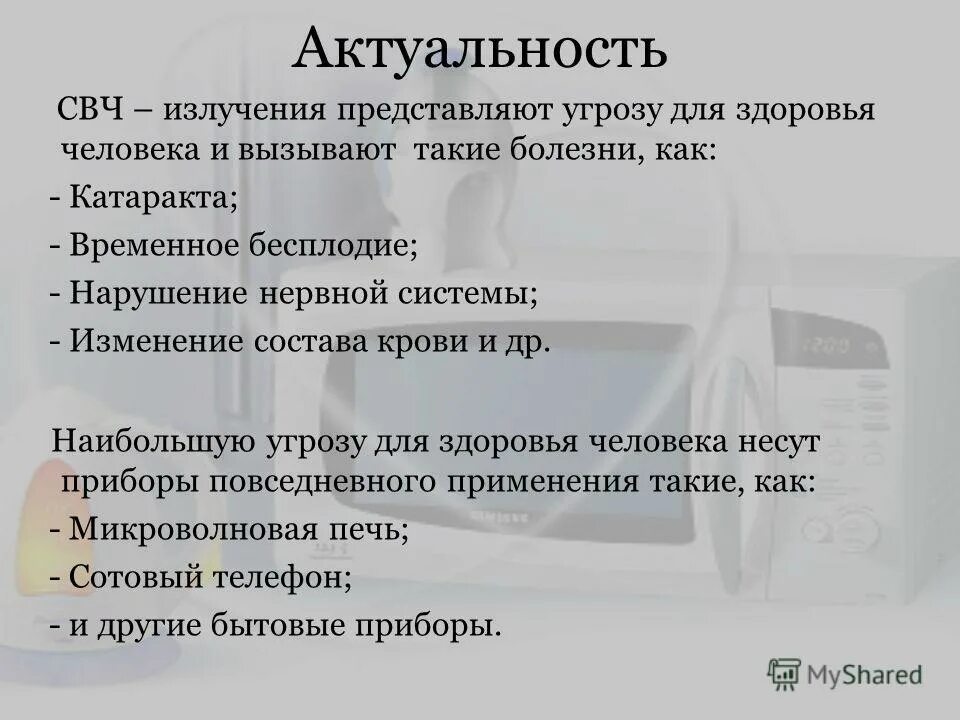 Актуальность

СВЧ – излучения представляют угрозу для здоровья человека и вызывают такие болезни, как:

- Катаракта;

- Временное бесплодие;

- Нарушение нервной системы;

- Изменение состава крови и др.

Наибольшую угрозу для здоровья человека несут приборы повседневного применения такие, как:

- Микроволновая печь;

- Сотовый телефон;

- и другие бытовые приборы.

MyShared